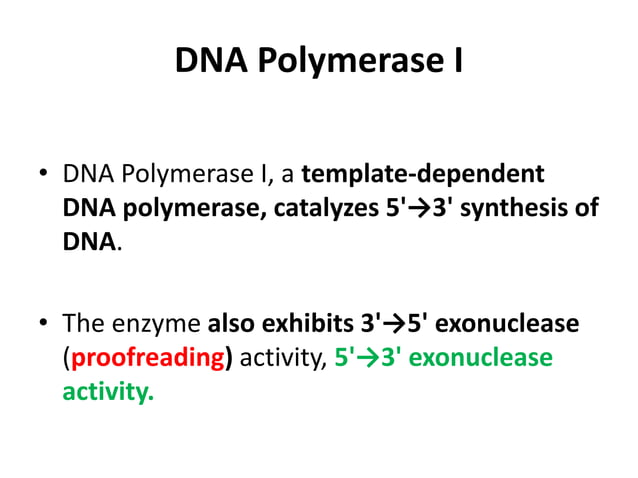 DNA Polymerase I

• DNA Polymerase I, a template-dependent DNA polymerase, catalyzes 5'→3' synthesis of DNA.

• The enzyme also exhibits 3'→5' exonuclease (proofreading) activity, 5'→3' exonuclease activity.